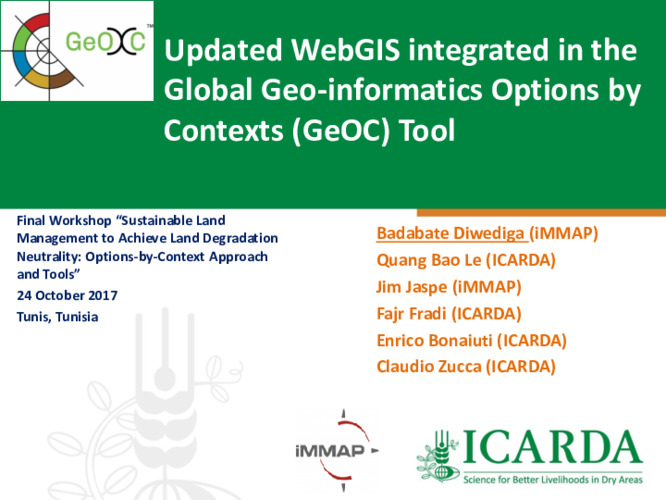 GeOC™

Updated WebGIS integrated in the Global Geo-informatics Options by Contexts (GeOC) Tool

Final Workshop "Sustainable Land Management to Achieve Land Degradation Neutrality: Options-by-Context Approach and Tools"

24 October 2017

Tunis, Tunisia

Badabate Diwediga (iMMAP)
Quang Bao Le (ICARDA)
Jim Jaspe (iMMAP)
Fajr Fradi (ICARDA)
Enrico Bonaiuti (ICARDA)
Claudio Zucca (ICARDA)

iMMAP

ICARDA
Science for Better Livelihoods in Dry Areas